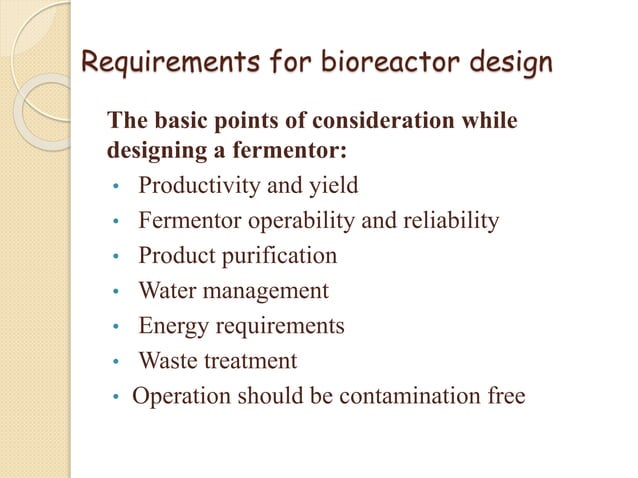 Requirements for bioreactor design

The basic points of consideration while designing a fermentor:

• Productivity and yield
• Fermentor operability and reliability
• Product purification
• Water management
• Energy requirements
• Waste treatment
• Operation should be contamination free